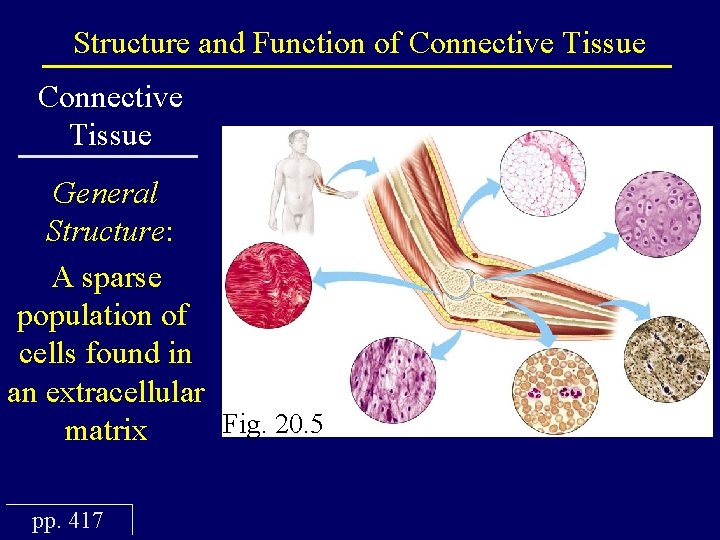 Structure and Function of Connective Tissue

Connective Tissue

General Structure:

A sparse population of cells found in an extracellular matrix

Fig. 20.5

pp. 417